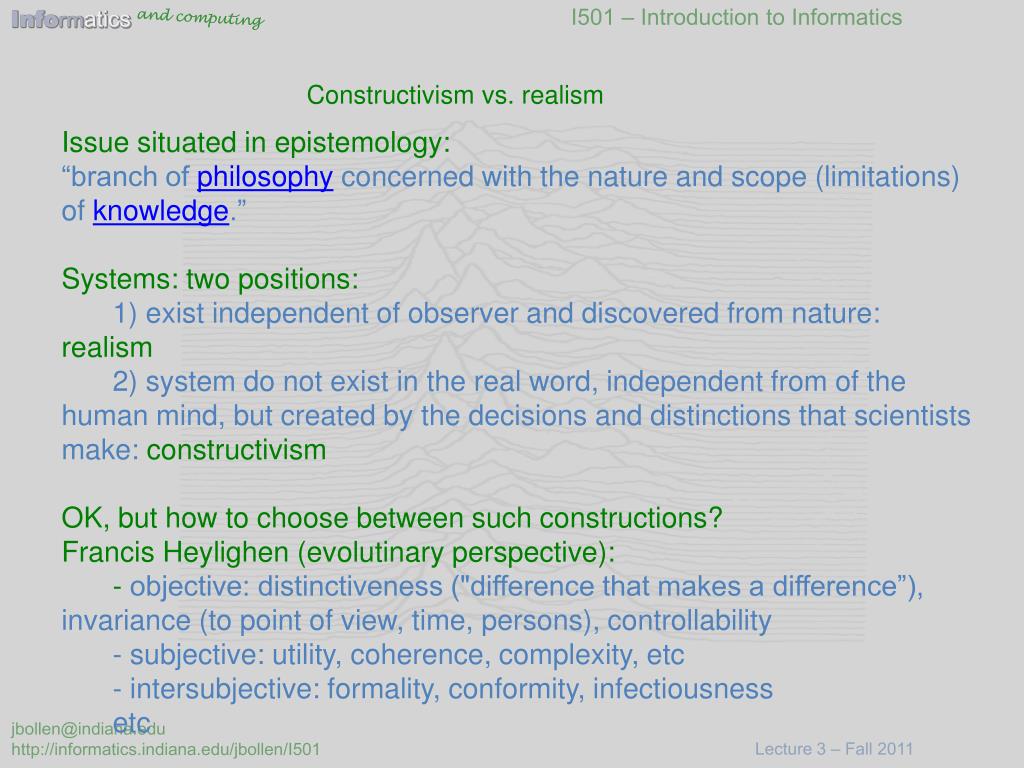 Informatics and computing

I501 – Introduction to Informatics

Constructivism vs. realism

Issue situated in epistemology:
“branch of philosophy concerned with the nature and scope (limitations) of knowledge.”

Systems: two positions:
1) exist independent of observer and discovered from nature: realism
2) system do not exist in the real word, independent from of the human mind, but created by the decisions and distinctions that scientists make: constructivism

OK, but how to choose between such constructions?
Francis Heylighen (evolutinary perspective):
- objective: distinctiveness ("difference that makes a difference”), invariance (to point of view, time, persons), controllability
- subjective: utility, coherence, complexity, etc
- intersubjective: formality, conformity, infectiousness etc

jbollen@indiana.edu
http://informatics.indiana.edu/jbollen/I501

Lecture 3 – Fall 2011